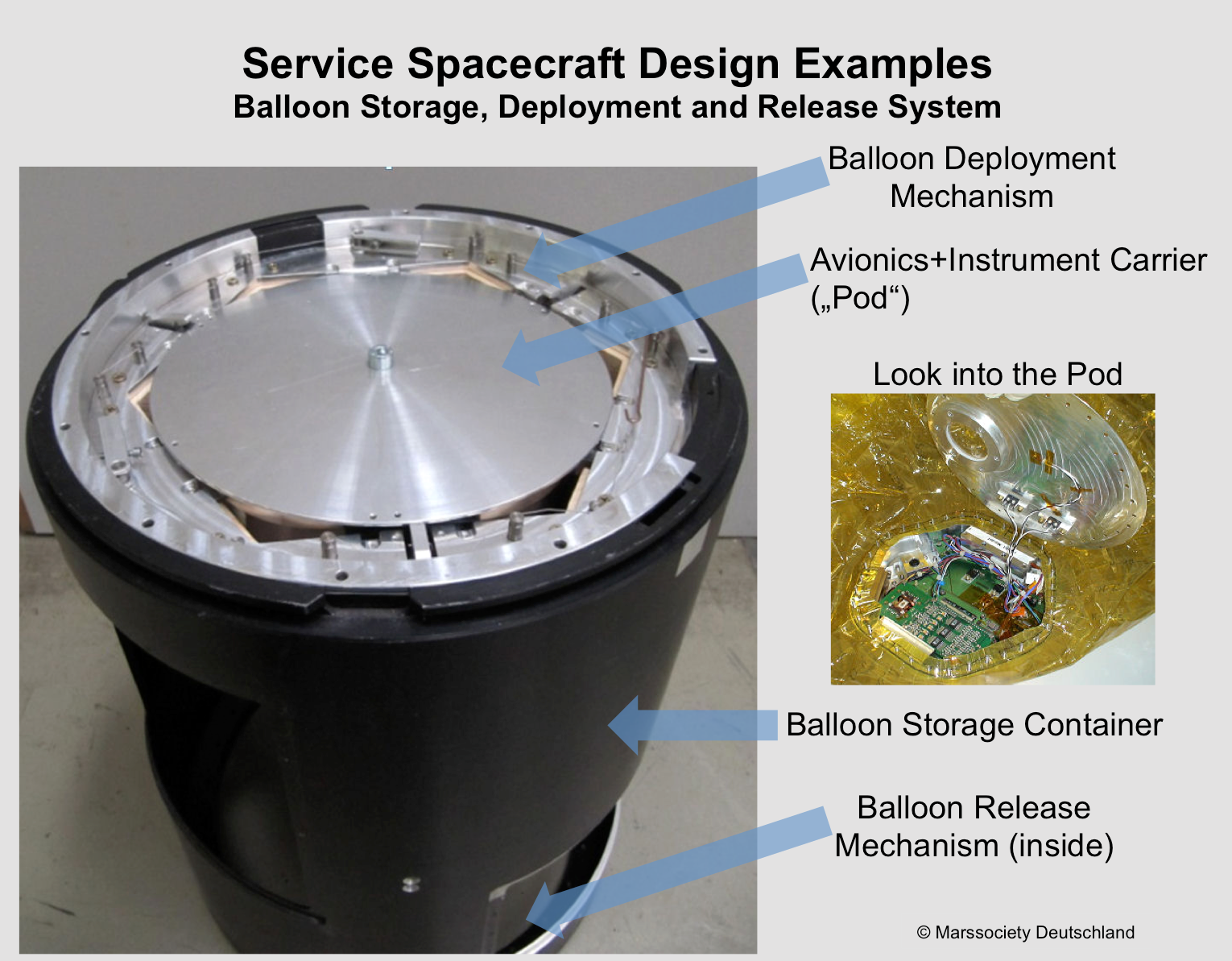 Service Spacecraft Design Examples
Balloon Storage, Deployment and Release System

Balloon Deployment Mechanism

Avionics+Instrument Carrier („Pod“)

Look into the Pod

Balloon Storage Container

Balloon Release Mechanism (inside)

© Marssociety Deutschland